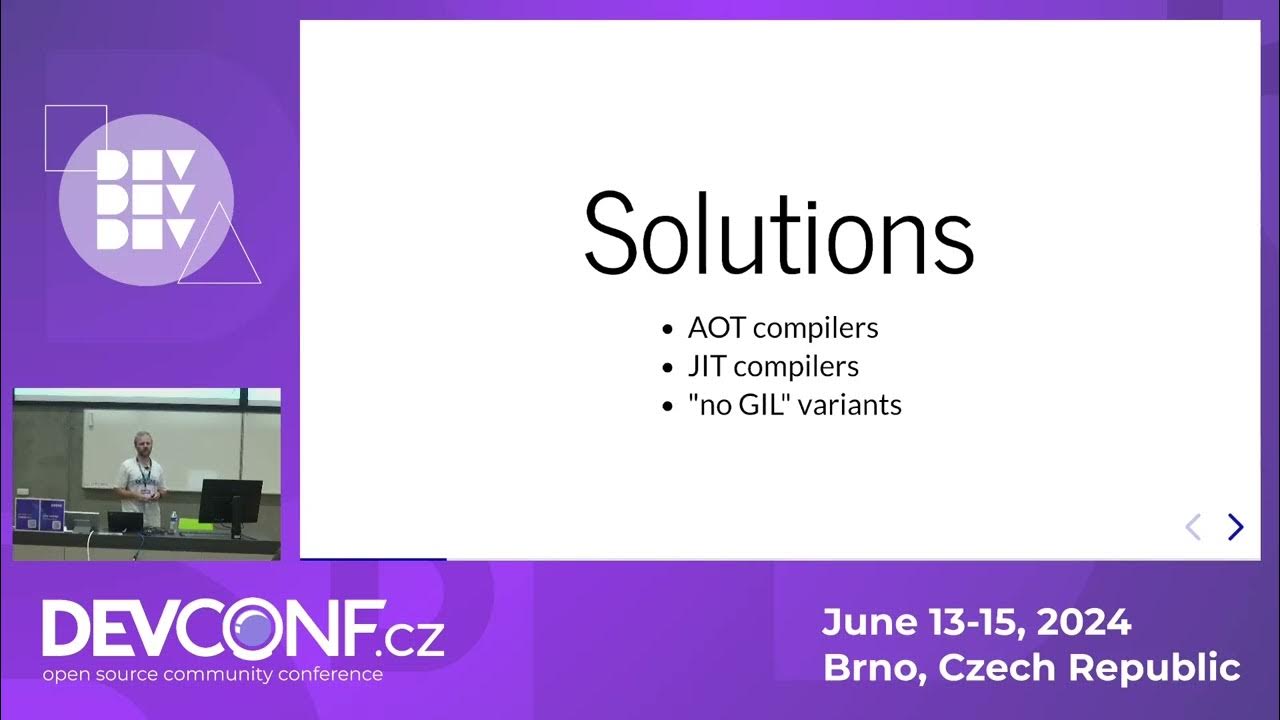 DEV
DEV
DEV

Solutions

- AOT compilers
- JIT compilers
- "no GIL" variants

DEVCONF.cz
open source community conference

June 13-15, 2024
Brno, Czech Republic